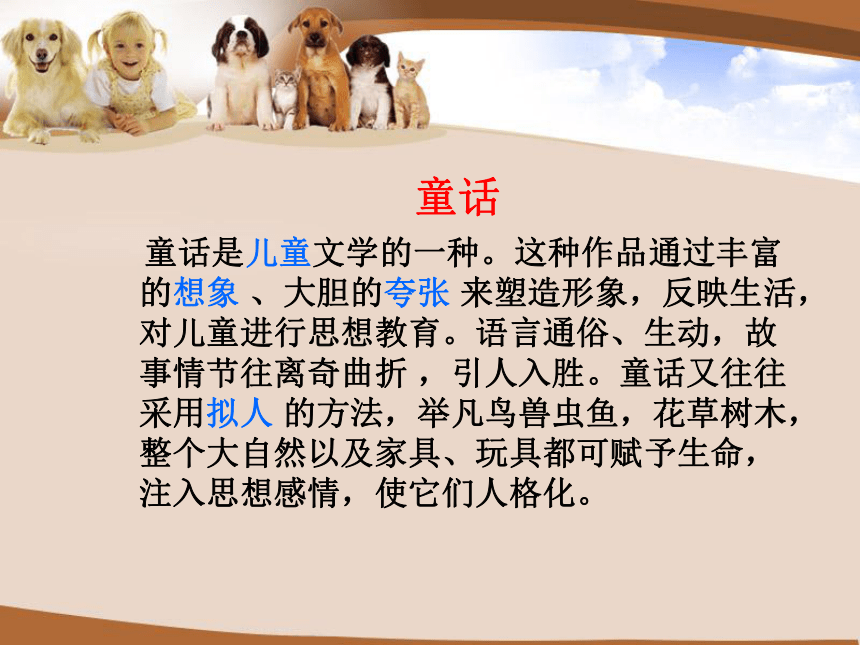 童话

童话是儿童文学的一种。这种作品通过丰富的想象 、大胆的夸张 来塑造形象，反映生活，对儿童进行思想教育。语言通俗、生动，故事情节往离奇曲折 ，引人入胜。童话又往往采用拟人 的方法，举凡鸟兽虫鱼，花草树木，整个大自然以及家具、玩具都可赋予生命，注入思想感情，使它们人格化。